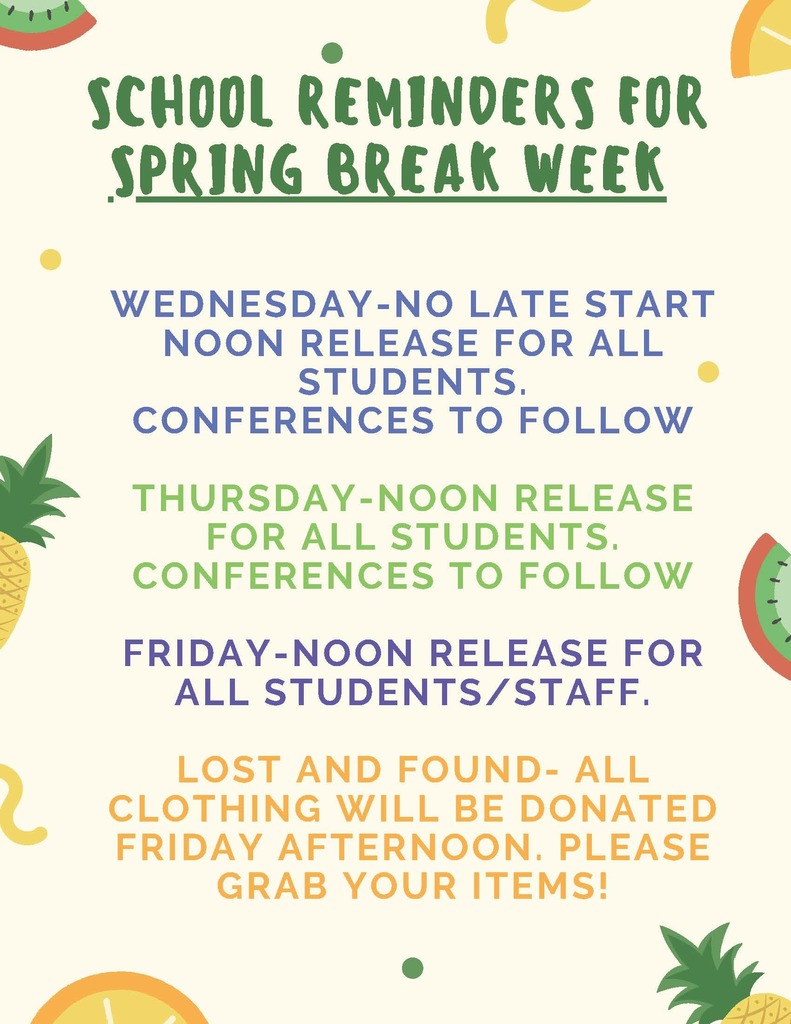 SCHOOL REMINDERS FOR SPRING BREAK WEEK

WEDNESDAY-NO LATE START NOON RELEASE FOR ALL STUDENTS. CONFERENCES TO FOLLOW

THURSDAY-NOON RELEASE FOR ALL STUDENTS. CONFERENCES TO FOLLOW

FRIDAY-NOON RELEASE FOR ALL STUDENTS/STAFF.

LOST AND FOUND- ALL CLOTHING WILL BE DONATED FRIDAY AFTERNOON. PLEASE GRAB YOUR ITEMS!